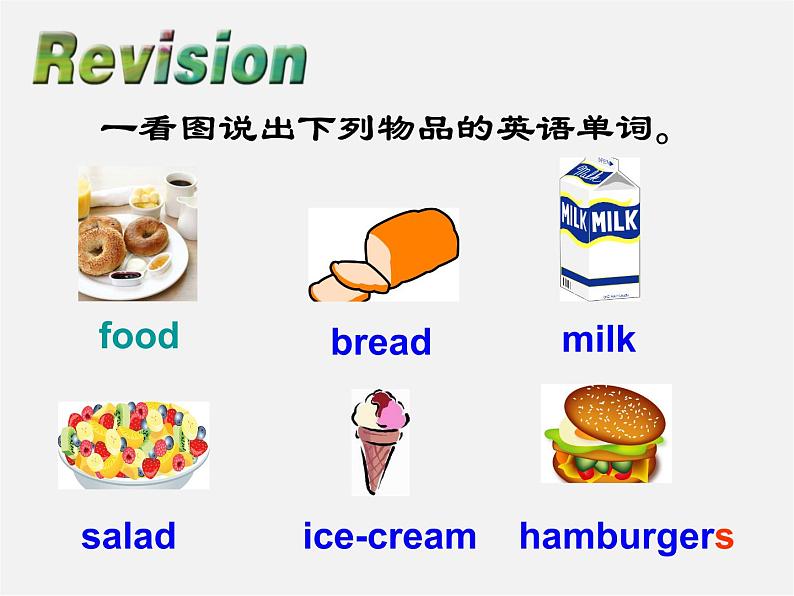 Revision

一看图说出下列物品的英语单词。

MILK MILK

food

bread

milk

salad

ice-cream

hamburgers